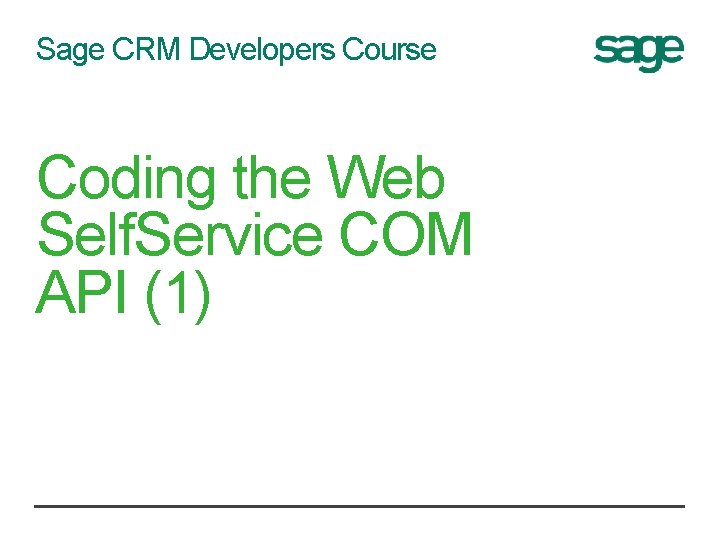 Sage CRM Developers Course

sage

Coding the Web SelfService COM API (1)